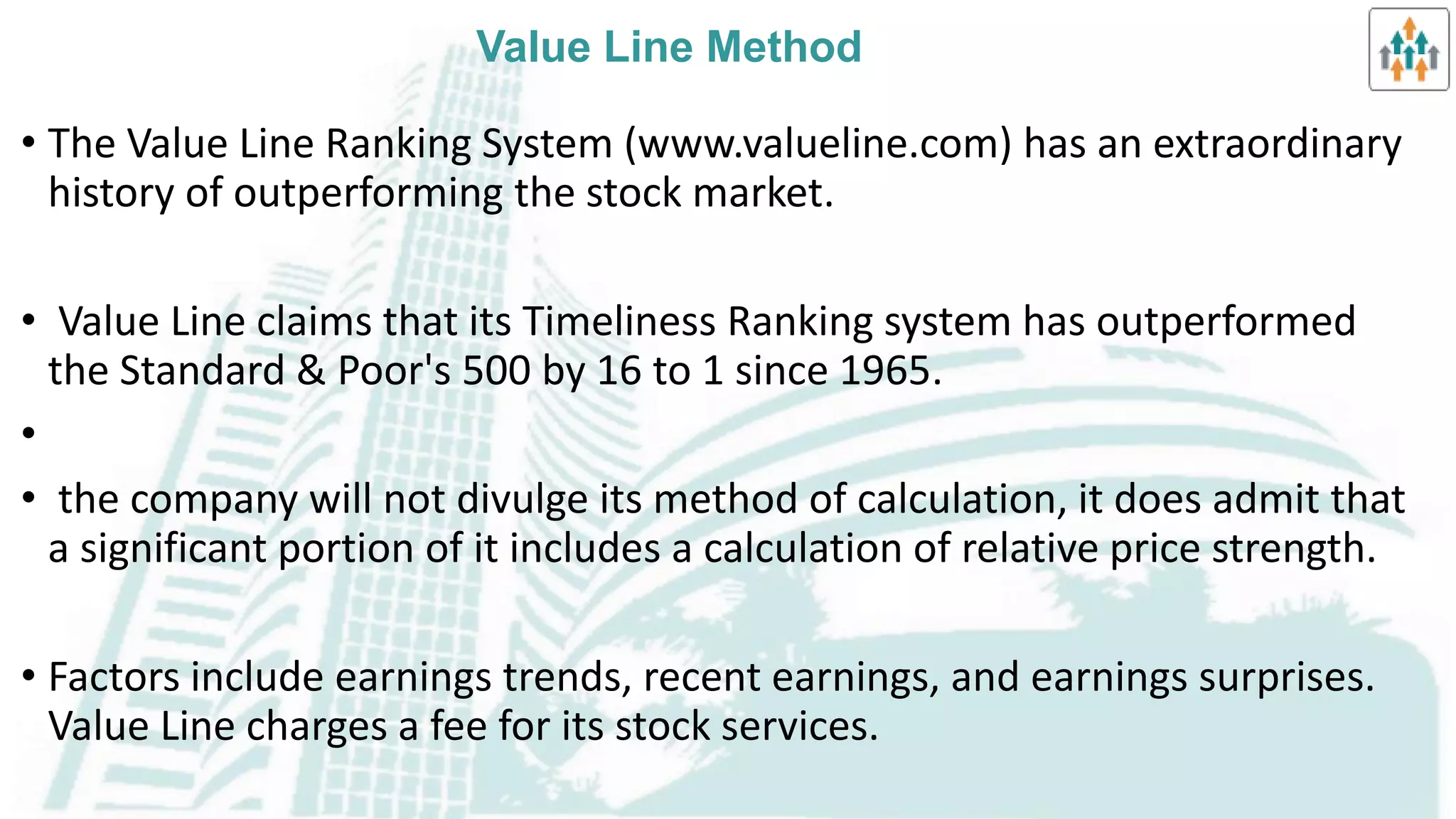 Value Line Method

• The Value Line Ranking System (www.valueline.com) has an extraordinary history of outperforming the stock market.

• Value Line claims that its Timeliness Ranking system has outperformed the Standard & Poor's 500 by 16 to 1 since 1965.

•

• the company will not divulge its method of calculation, it does admit that a significant portion of it includes a calculation of relative price strength.

• Factors include earnings trends, recent earnings, and earnings surprises. Value Line charges a fee for its stock services.